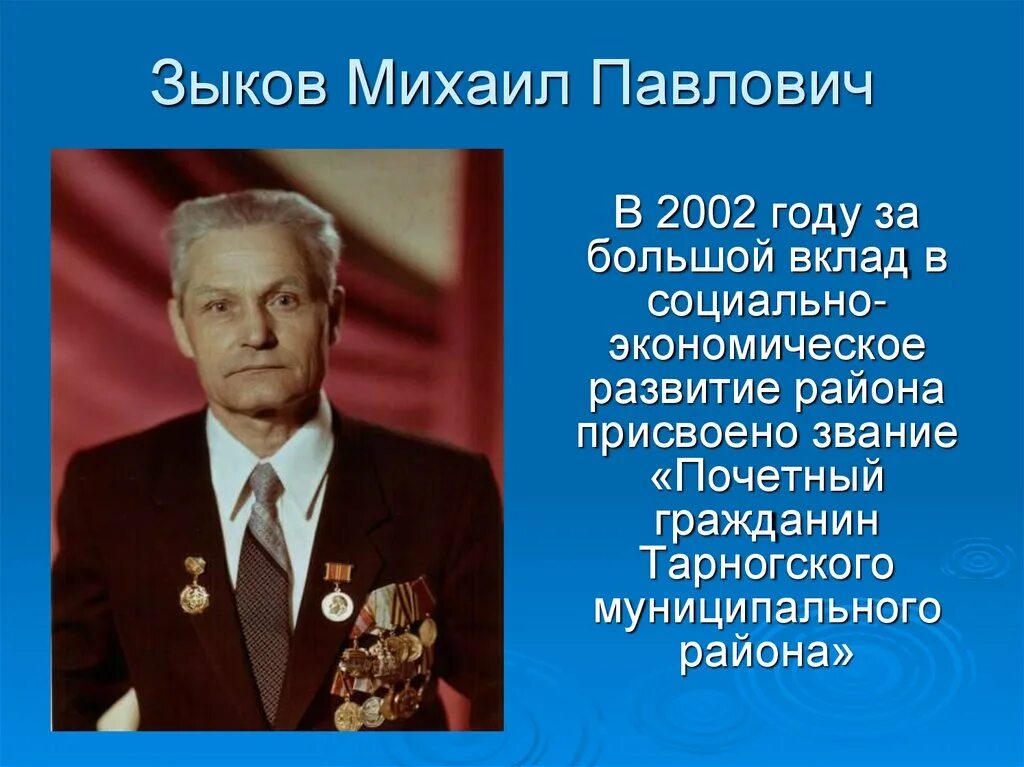 Зыков Михаил Павлович

В 2002 году за большой вклад в социально-экономическое развитие района присвоено звание «Почетный гражданин Тарногского муниципального района»